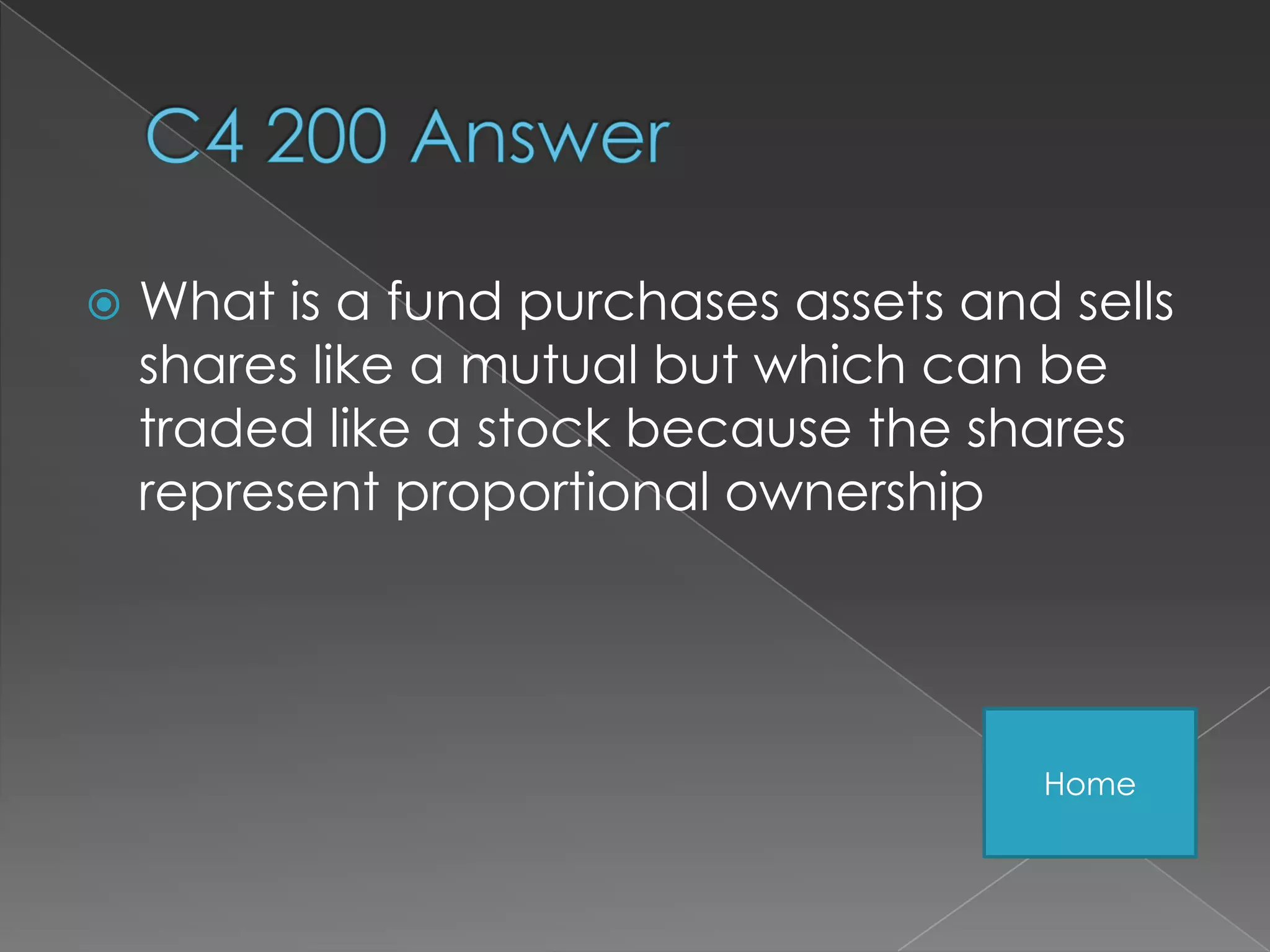 C4 200 Answer

What is a fund purchases assets and sells shares like a mutual but which can be traded like a stock because the shares represent proportional ownership

Home